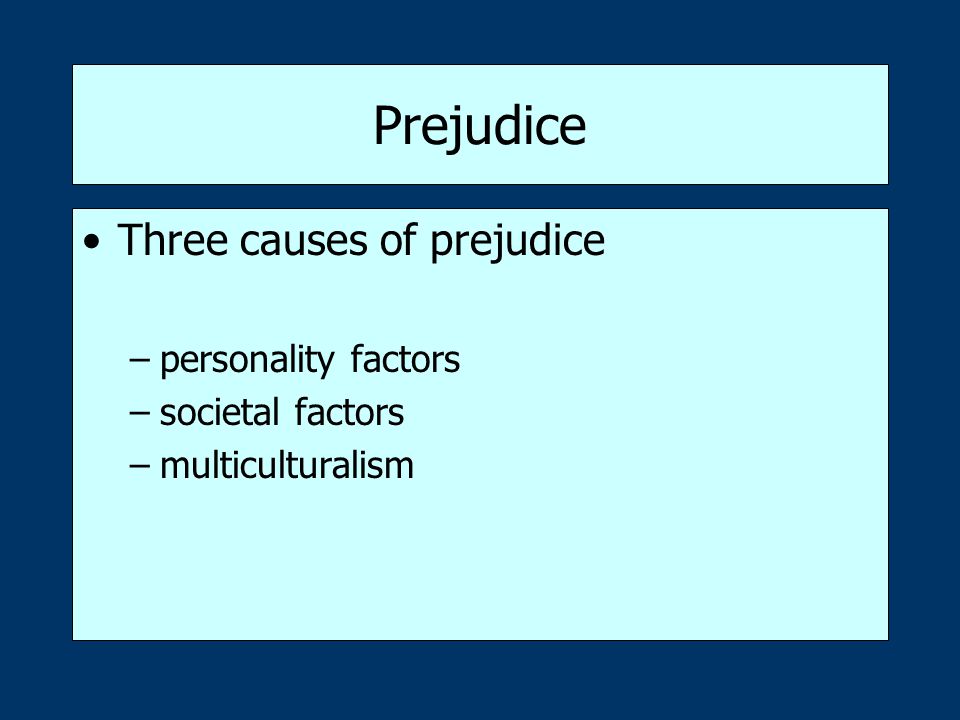 Prejudice

• Three causes of prejudice

– personality factors
– societal factors
– multiculturalism